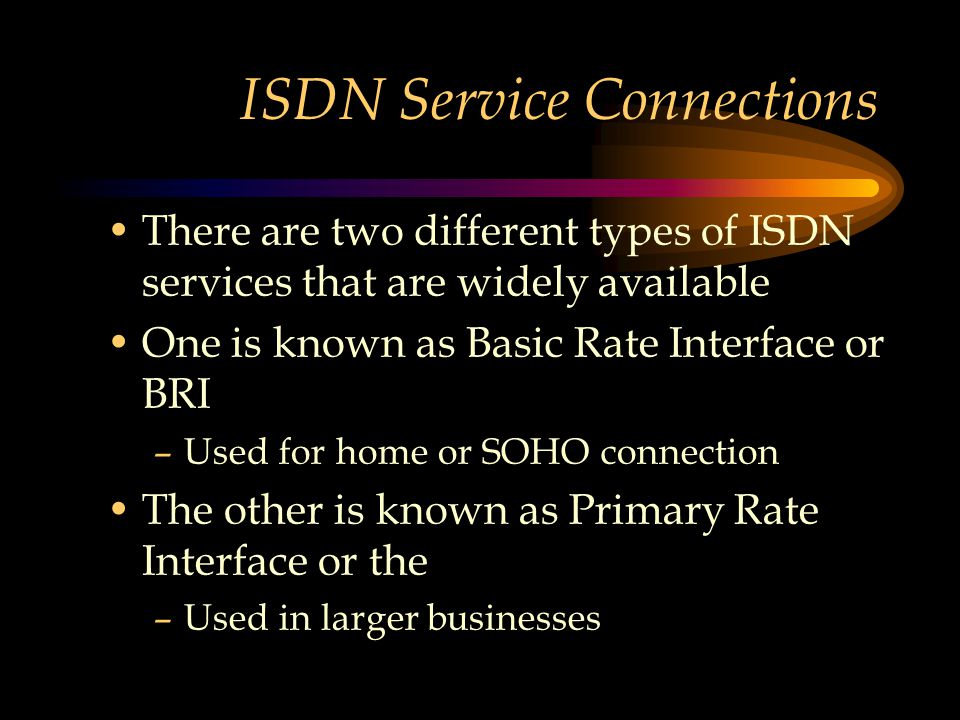 ISDN Service Connections

• There are two different types of ISDN services that are widely available
• One is known as Basic Rate Interface or BRI
– Used for home or SOHO connection
• The other is known as Primary Rate Interface or the
– Used in larger businesses